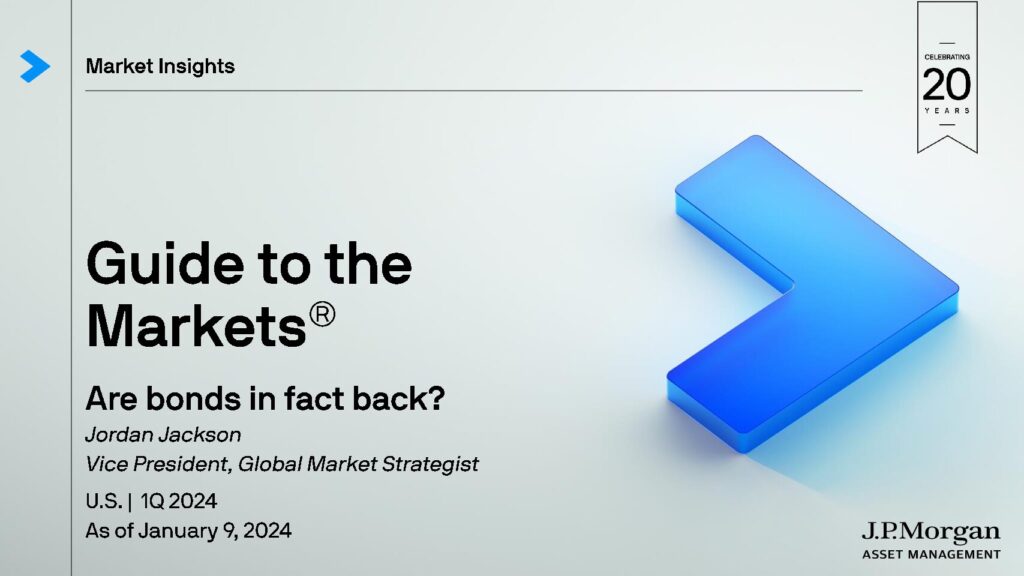 Market Insights

CELEBRATING
20
YEARS

Guide to the Markets®

Are bonds in fact back?

Jordan Jackson
Vice President, Global Market Strategist

U.S. | 1Q 2024
As of January 9, 2024

J.P.Morgan
ASSET MANAGEMENT